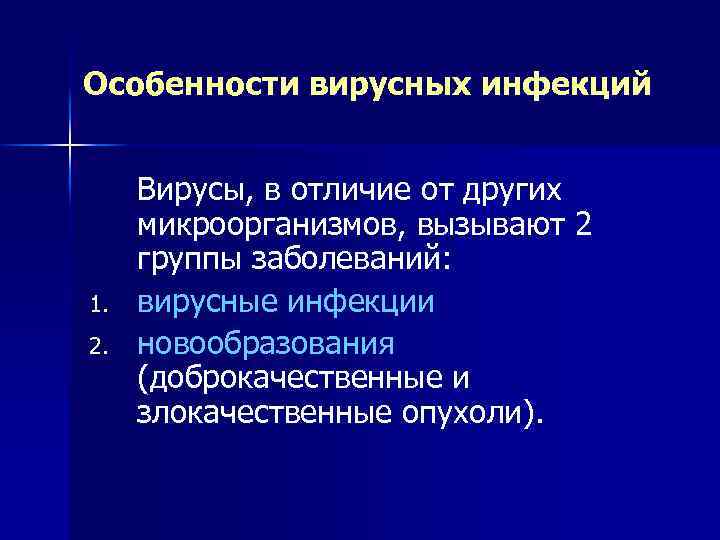 Особенности вирусных инфекций

Вирусы, в отличие от других микроорганизмов, вызывают 2 группы заболеваний:

1. вирусные инфекции
2. новообразования (доброкачественные и злокачественные опухоли).